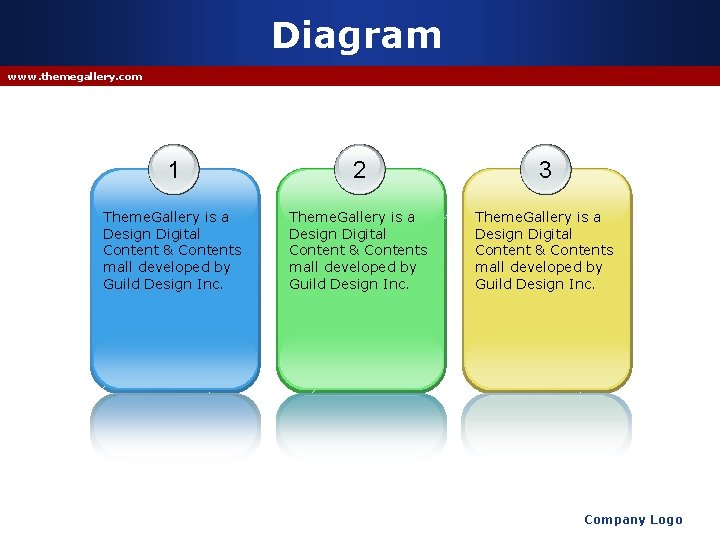 Diagram

www.themegallery.com

1

ThemeGallery is a Design Digital Content & Contents mall developed by Guild Design Inc.

2

ThemeGallery is a Design Digital Content & Contents mall developed by Guild Design Inc.

3

ThemeGallery is a Design Digital Content & Contents mall developed by Guild Design Inc.

Company Logo